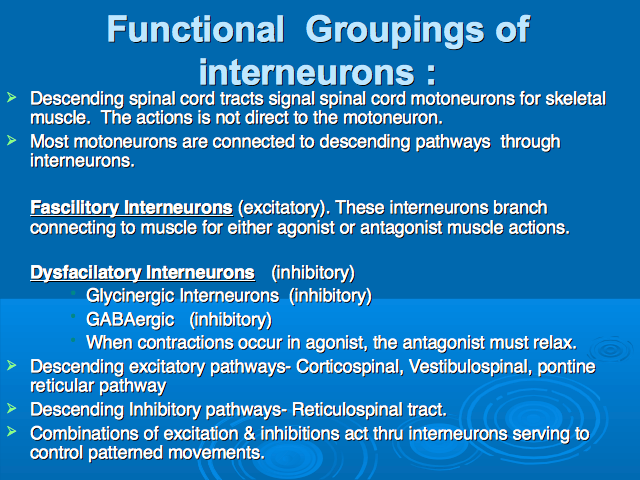 Functional Groupings of interneurons :

➢ Descending spinal cord tracts signal spinal cord motoneurons for skeletal muscle. The actions is not direct to the motoneuron.

➢ Most motoneurons are connected to descending pathways through interneurons.

Fascilitory Interneurons (excitatory). These interneurons branch connecting to muscle for either agonist or antagonist muscle actions.

Dysfacilatory Interneurons (inhibitory)

• Glycinergic Interneurons (inhibitory)
• GABAergic (inhibitory)
• When contractions occur in agonist, the antagonist must relax.

➢ Descending excitatory pathways- Corticospinal, Vestibulospinal, pontine reticular pathway

➢ Descending Inhibitory pathways- Reticulospinal tract.

➢ Combinations of excitation & inhibitions act thru interneurons serving to control patterned movements.